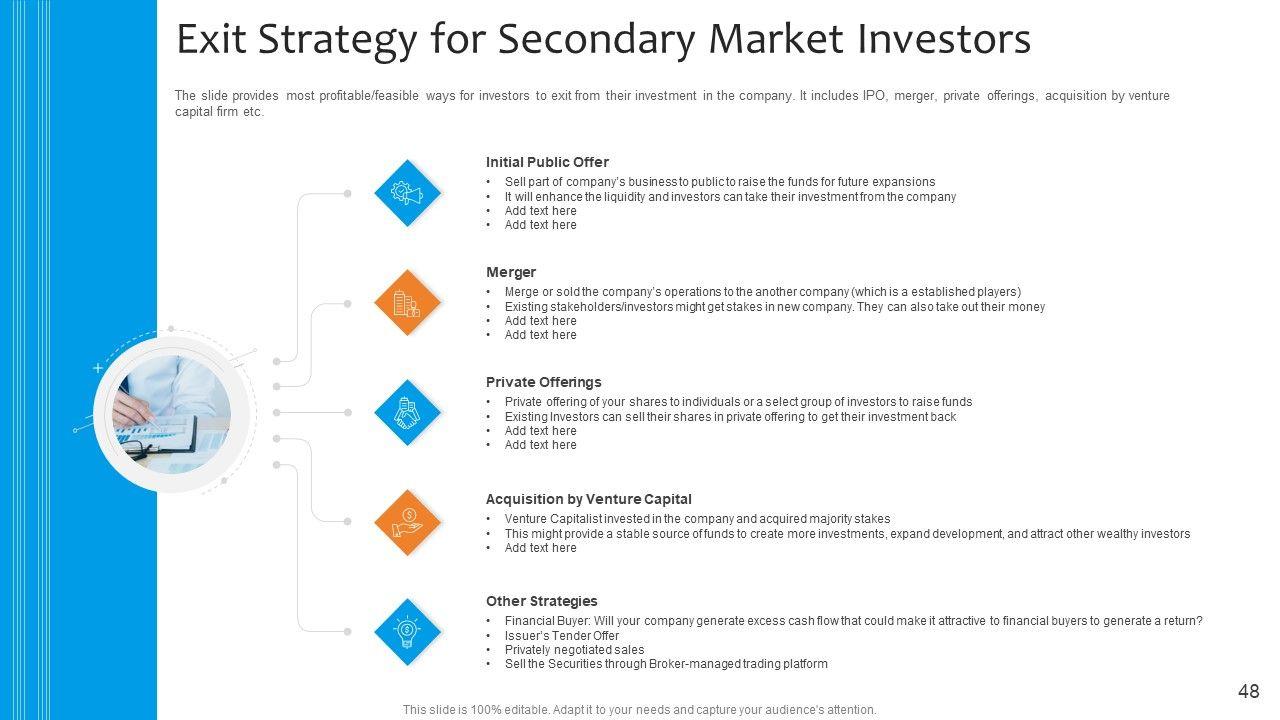 Exit Strategy for Secondary Market Investors

The slide provides most profitable/feasible ways for investors to exit from their investment in the company. It includes IPO, merger, private offerings, acquisition by venture capital firm etc.

Initial Public Offer
• Sell part of company's business to public to raise the funds for future expansions
• It will enhance the liquidity and investors can take their investment from the company
• Add text here
• Add text here

Merger
• Merge or sold the company's operations to the another company (which is a established players)
• Existing stakeholders/investors might get stakes in new company. They can also take out their money
• Add text here
• Add text here

Private Offerings
• Private offering of your shares to individuals or a select group of investors to raise funds
• Existing Investors can sell their shares in private offering to get their investment back
• Add text here
• Add text here

Acquisition by Venture Capital
• Venture Capitalist invested in the company and acquired majority stakes
• This might provide a stable source of funds to create more investments, expand development, and attract other wealthy investors
• Add text here

Other Strategies
• Financial Buyer: Will your company generate excess cash flow that could make it attractive to financial buyers to generate a return?
• Issuer's Tender Offer
• Privately negotiated sales
• Sell the Securities through Broker-managed trading platform

This slide is 100% editable. Adapt it to your needs and capture your audience's attention.

48